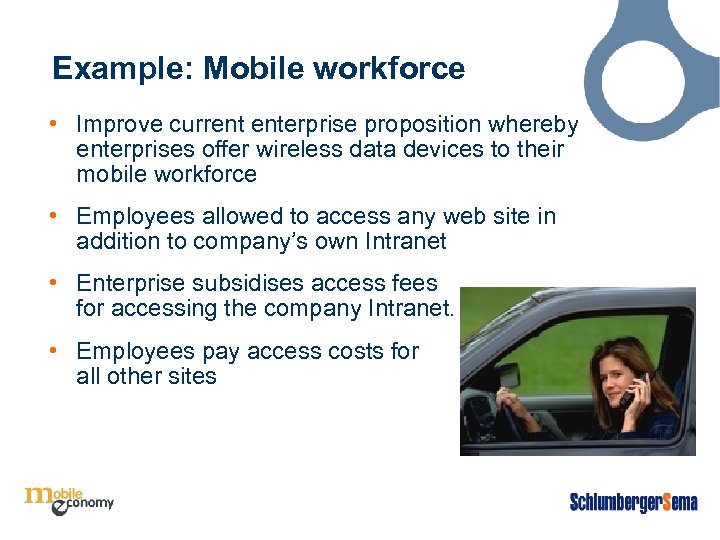 Example: Mobile workforce

• Improve current enterprise proposition whereby enterprises offer wireless data devices to their mobile workforce

• Employees allowed to access any web site in addition to company's own Intranet

• Enterprise subsidises access fees for accessing the company Intranet.

• Employees pay access costs for all other sites

mobile economy

SchlumbergerSema